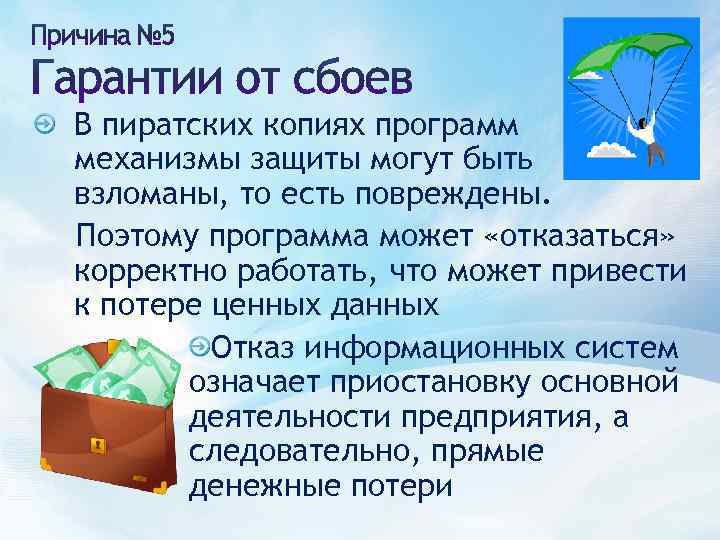 Причина №5
Гарантии от сбоев

В пиратских копиях программ механизмы защиты могут быть взломаны, то есть повреждены.

Поэтому программа может «отказаться» корректно работать, что может привести к потере ценных данных

Отказ информационных систем означает приостановку основной деятельности предприятия, а следовательно, прямые денежные потери